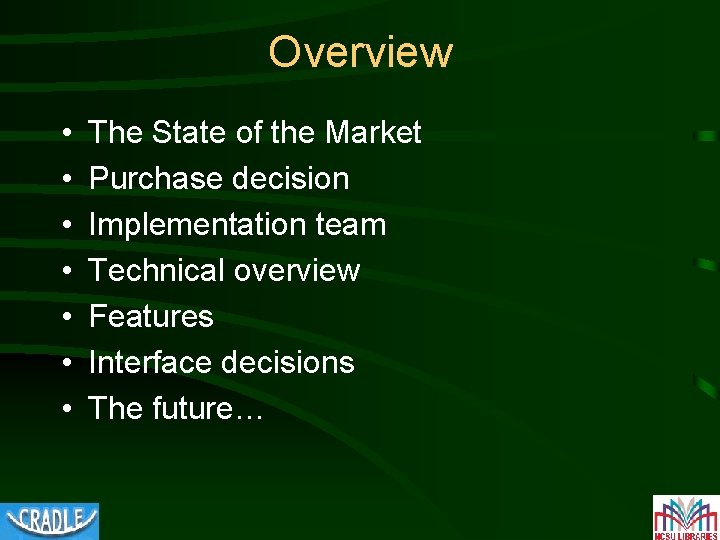 Overview

• The State of the Market
• Purchase decision
• Implementation team
• Technical overview
• Features
• Interface decisions
• The future…

CRADLE

NCSU LIBRARIES